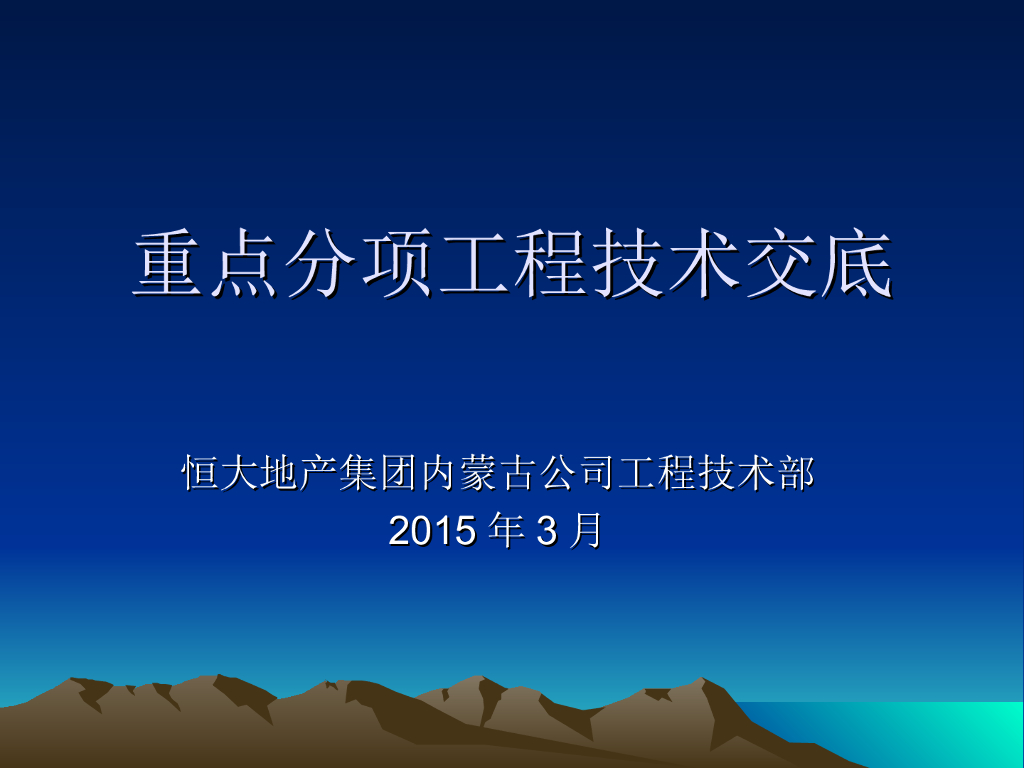 重点分项工程技术交底

恒大地产集团内蒙古公司工程技术部
2015 年 3 月